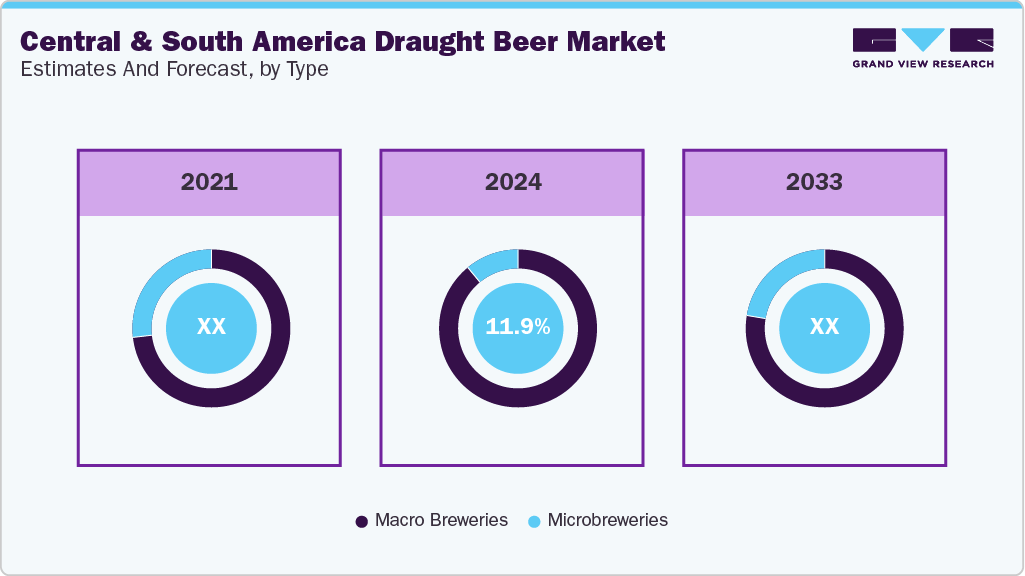 Central & South America Draught Beer Market
Estimates And Forecast, by Type

GRAND VIEW RESEARCH

2021

XX

2024

11.9%

2033

XX

Macro Breweries Microbreweries